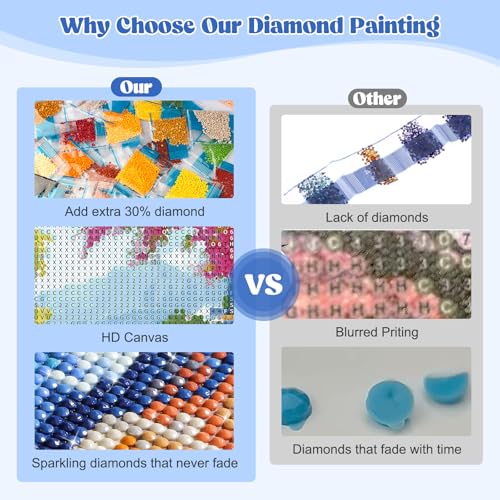 Why Choose Our Diamond Painting

Our

Add extra 30% diamond

HD Canvas

Sparkling diamonds that never fade

VS

Other

Lack of diamonds

Blurred Priting

Diamonds that fade with time